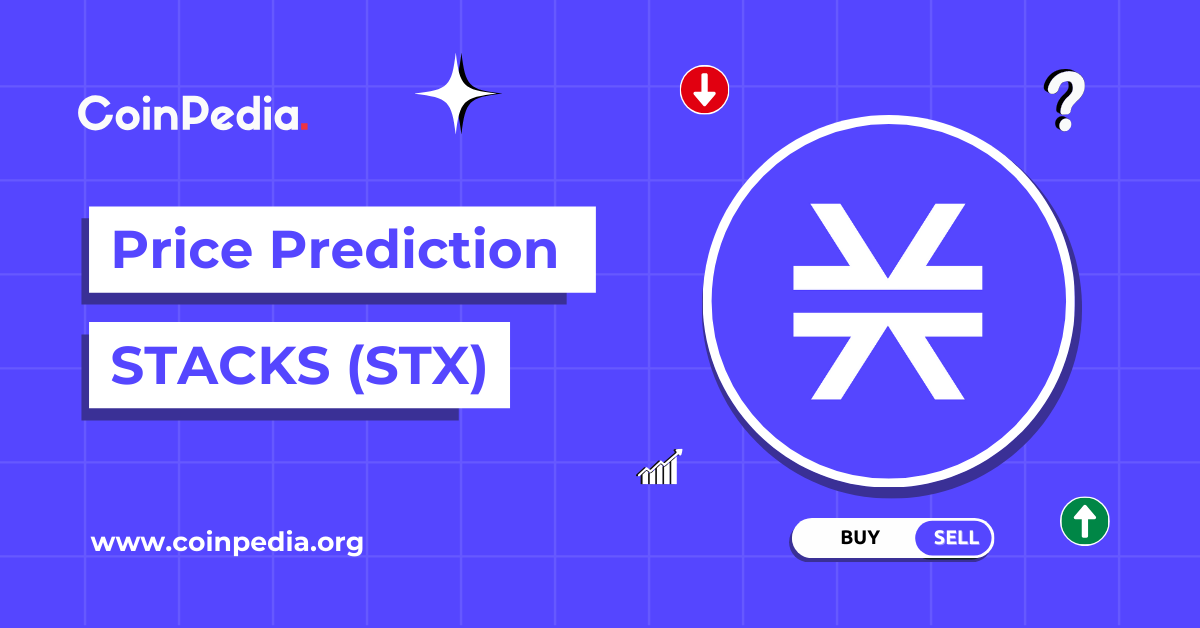 CoinPedia.

?

Price Prediction

STACKS (STX)

www.coinpedia.org

BUY SELL